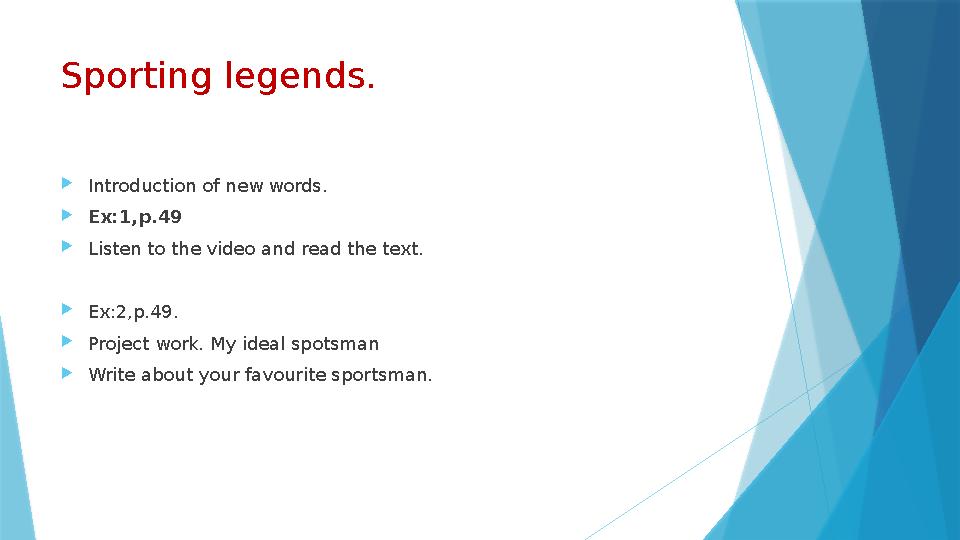 Sporting legends.

Introduction of new words.

Ex:1,p.49

Listen to the video and read the text.

Ex:2,p.49.

Project work. My ideal spotsman

Write about your favourite sportsman.